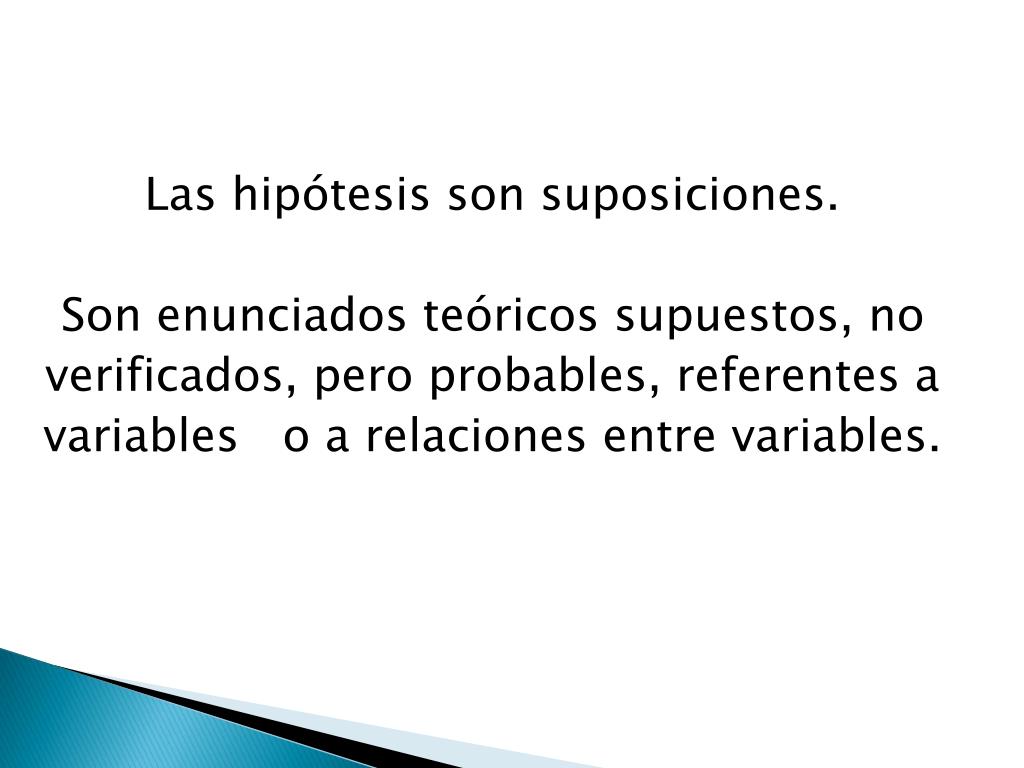 Las hipótesis son suposiciones.

Son enunciados teóricos supuestos, no verificados, pero probables, referentes a variables o a relaciones entre variables.